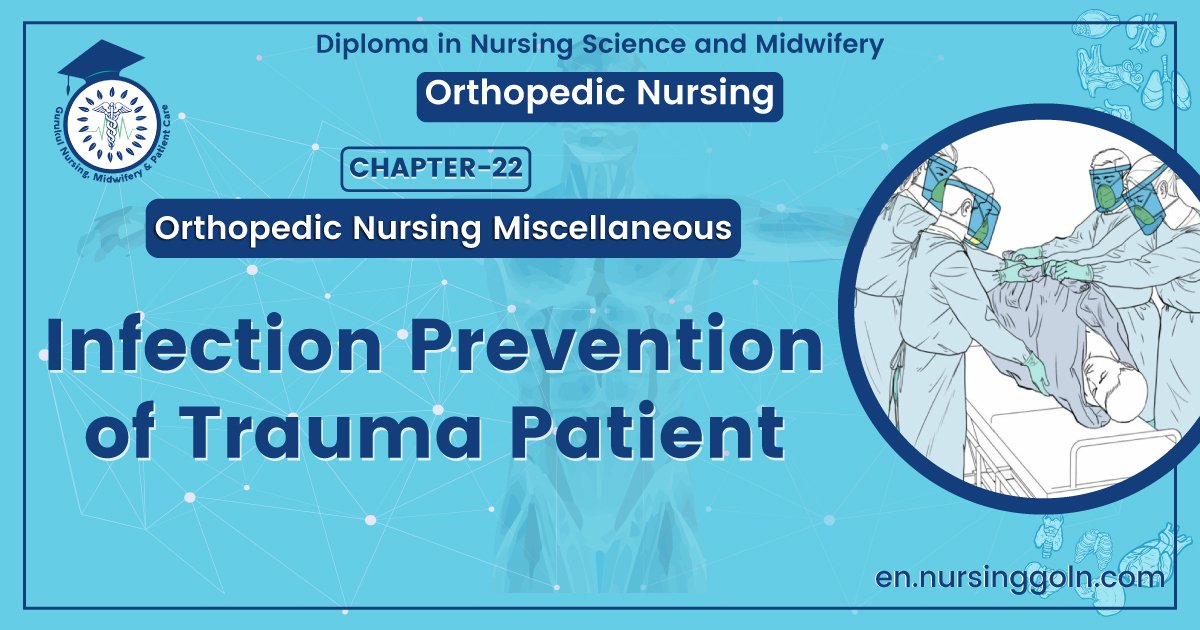 Gurukul Nursing, Midwifery & Patient Care

Diploma in Nursing Science and Midwifery

Orthopedic Nursing

CHAPTER-22

Orthopedic Nursing Miscellaneous

Infection Prevention of Trauma Patient

en.nursinggoln.com